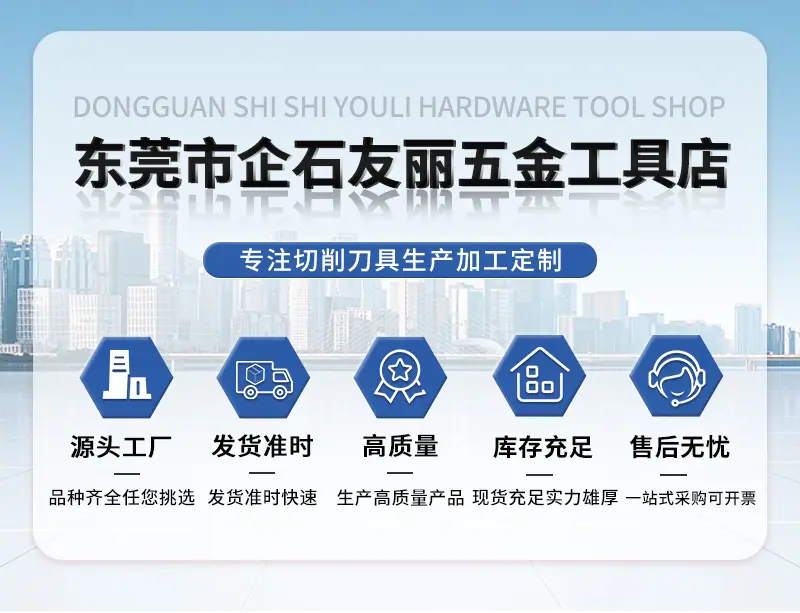 DONGGUAN SHI SHI YOULI HARDWARE TOOL SHOP

东莞市企石友丽五金工具店

专注切削刀具生产加工定制

源头工厂
品种齐全任您挑选

发货准时
发货准时快速

高质量
生产高质量产品

库存充足
现货充足实力雄厚

售后无忧
一站式采购可开票